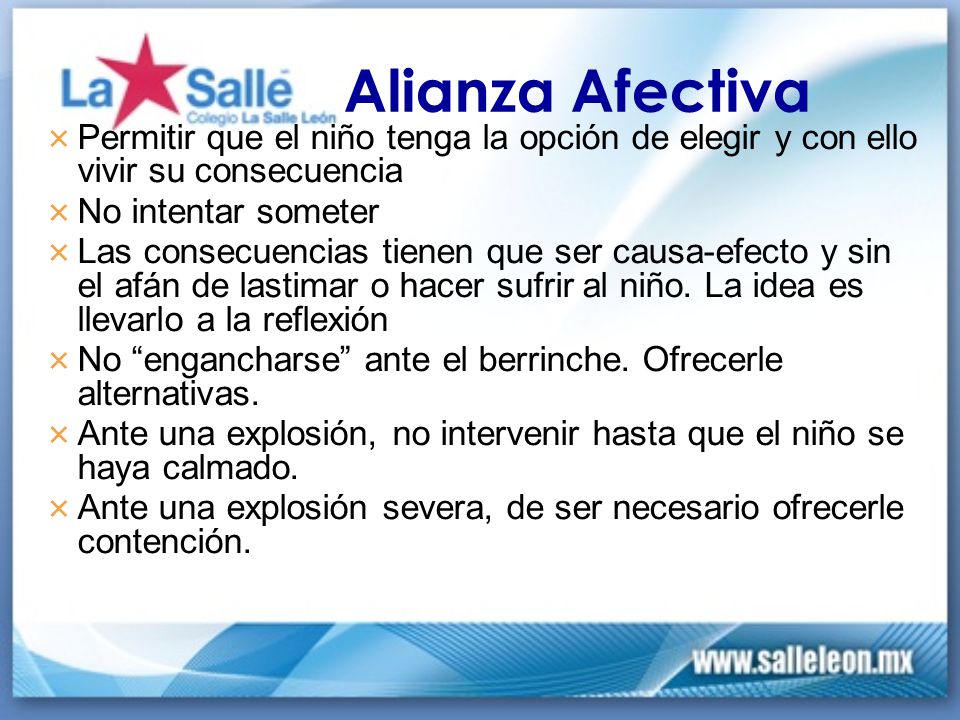 La Salle
Colegio La Salle León

Alianza Afectiva

× Permitir que el niño tenga la opción de elegir y con ello vivir su consecuencia
× No intentar someter
× Las consecuencias tienen que ser causa-efecto y sin el afán de lastimar o hacer sufrir al niño. La idea es llevarlo a la reflexión
× No “engancharse” ante el berrinche. Ofrecerle alternativas.
× Ante una explosión, no intervenir hasta que el niño se haya calmado.
× Ante una explosión severa, de ser necesario ofrecerle contención.

www.salleleon.mx